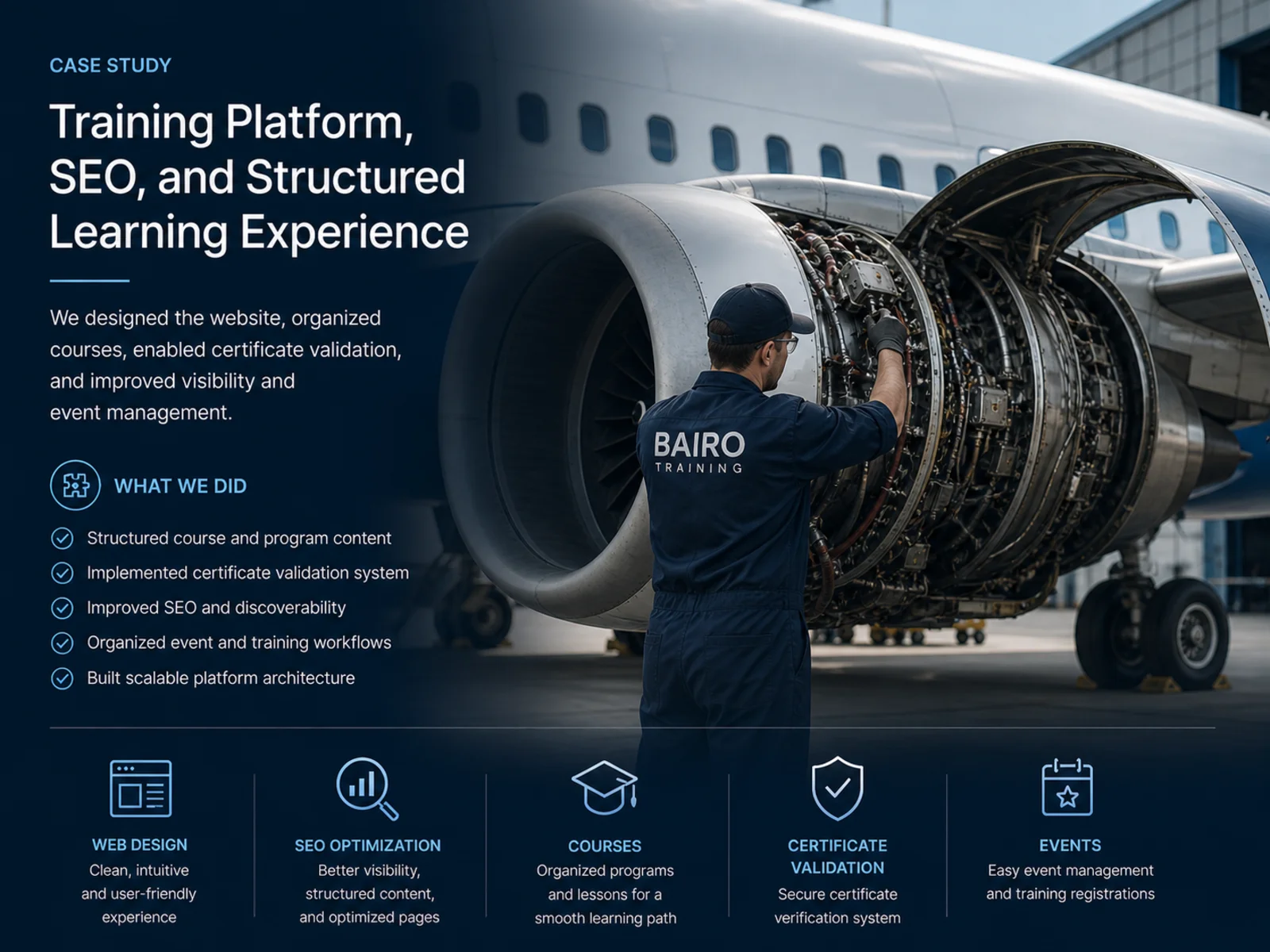 CASE STUDY

Training Platform, SEO, and Structured Learning Experience

We designed the website, organized courses, enabled certificate validation, and improved visibility and event management.

WHAT WE DID

Structured course and program content

Implemented certificate validation system

Improved SEO and discoverability

Organized event and training workflows

Built scalable platform architecture

BAIRO
TRAINING

WEB DESIGN
Clean, intuitive and user-friendly experience

SEO OPTIMIZATION
Better visibility, structured content, and optimized pages

COURSES
Organized programs and lessons for a smooth learning path

CERTIFICATE VALIDATION
Secure certificate verification system

EVENTS
Easy event management and training registrations